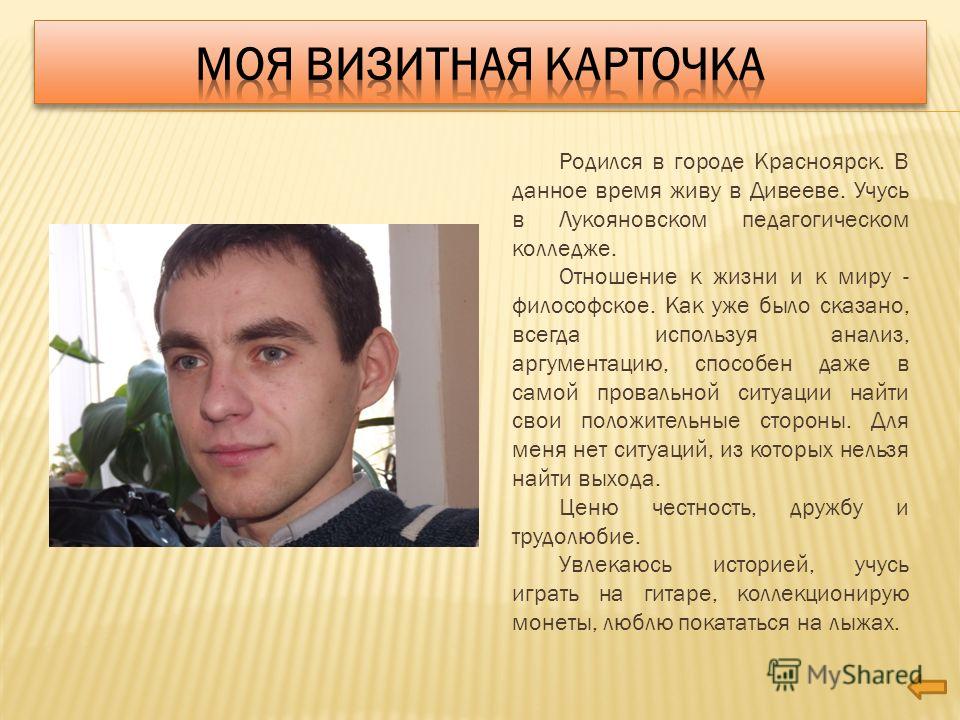 МОЯ ВИЗИТНАЯ КАРТОЧКА

Родился в городе Красноярск. В данное время живу в Дивееве. Учусь в Лукояновском педагогическом колледже.

Отношение к жизни и к миру - философское. Как уже было сказано, всегда используя анализ, аргументацию, способен даже в самой провальной ситуации найти свои положительные стороны. Для меня нет ситуаций, из которых нельзя найти выхода.

Ценю честность, дружбу и трудолюбие.

Увлекаюсь историей, учусь играть на гитаре, коллекционирую монеты, люблю покататься на лыжах.

MyShared